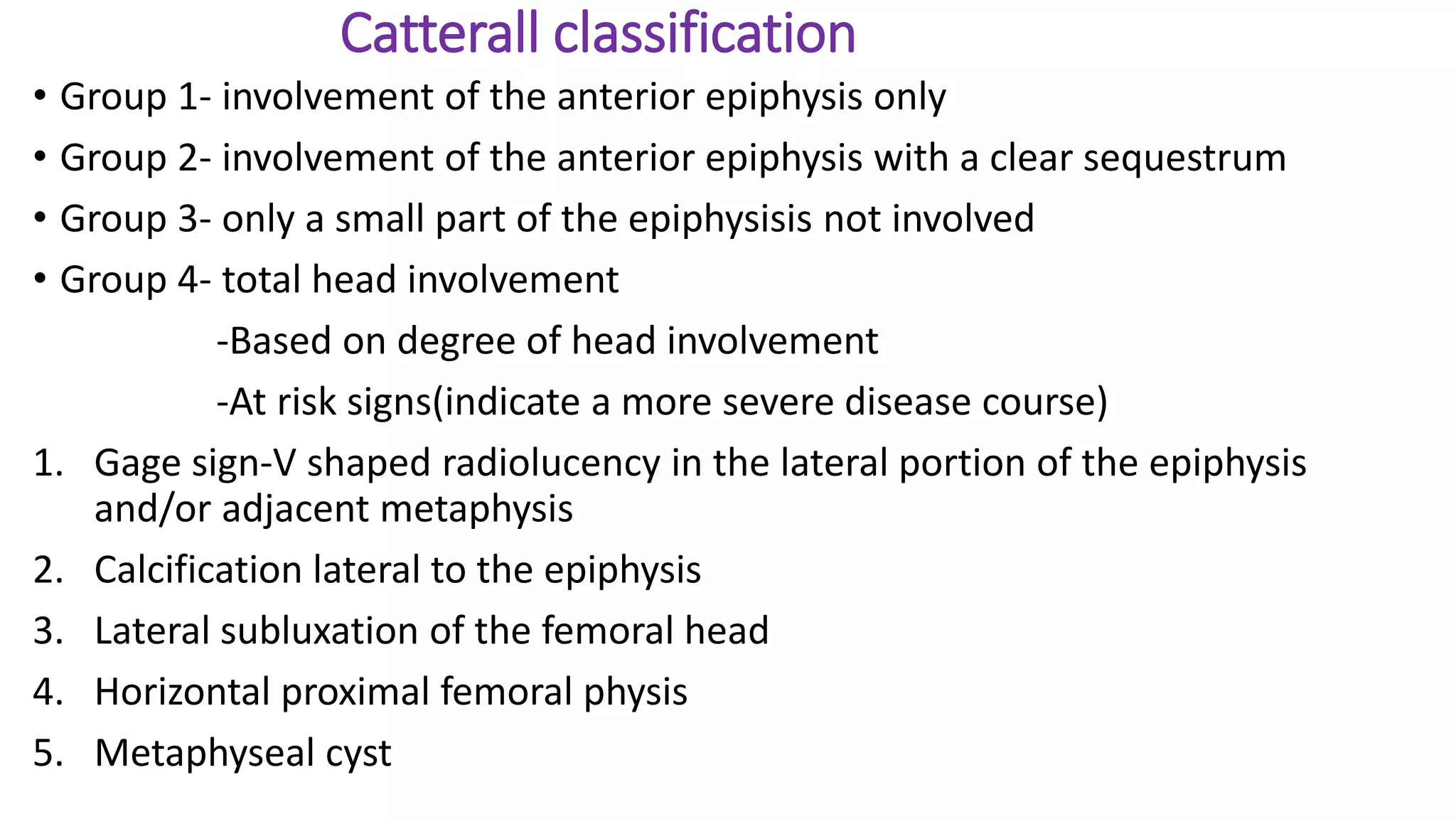 Catterall classification

• Group 1- involvement of the anterior epiphysis only
• Group 2- involvement of the anterior epiphysis with a clear sequestrum
• Group 3- only a small part of the epiphysisis not involved
• Group 4- total head involvement

-Based on degree of head involvement

-At risk signs(indicate a more severe disease course)

1. Gage sign-V shaped radiolucency in the lateral portion of the epiphysis and/or adjacent metaphysis
2. Calcification lateral to the epiphysis
3. Lateral subluxation of the femoral head
4. Horizontal proximal femoral physis
5. Metaphyseal cyst